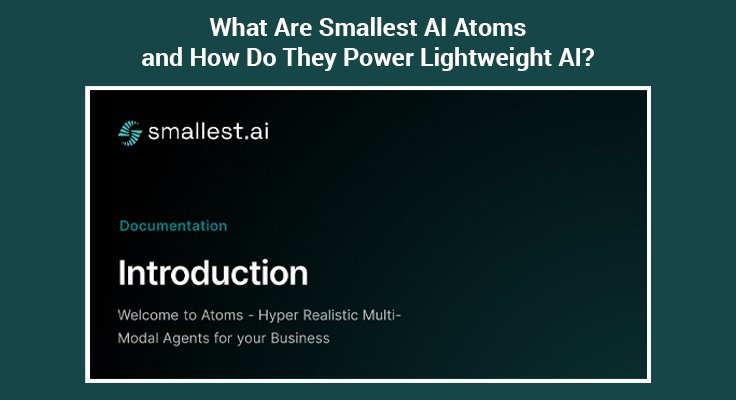 What Are Smallest AI Atoms and How Do They Power Lightweight AI?

smallest.ai

Documentation

Introduction

Welcome to Atoms - Hyper Realistic Multi-Modal Agents for your Business